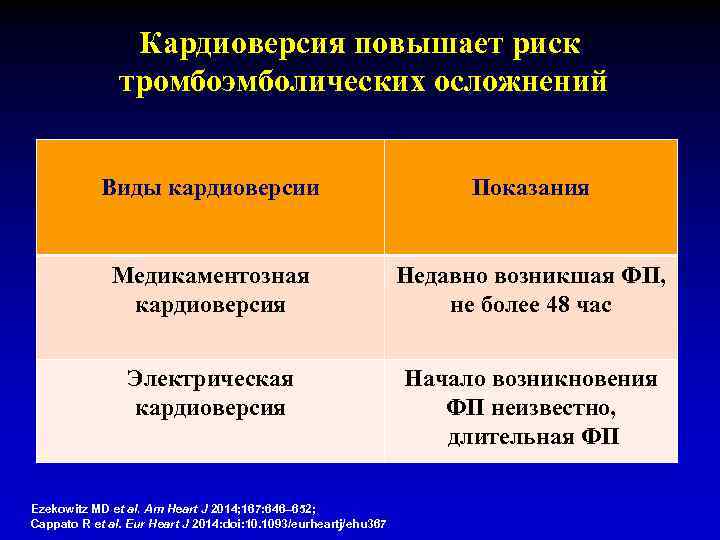 Кардиоверсия повышает риск тромбоэмболических осложнений

| Виды кардиоверсии | Показания |
|---|---|
| Медикаментозная кардиоверсия | Недавно возникшая ФП, не более 48 час |
| Электрическая кардиоверсия | Начало возникновения ФП неизвестно, длительная ФП |

Ezekowitz MD et al. Am Heart J 2014;167:646–652;
Cappato R et al. Eur Heart J 2014:doi:10.1093/eurheartj/ehu367